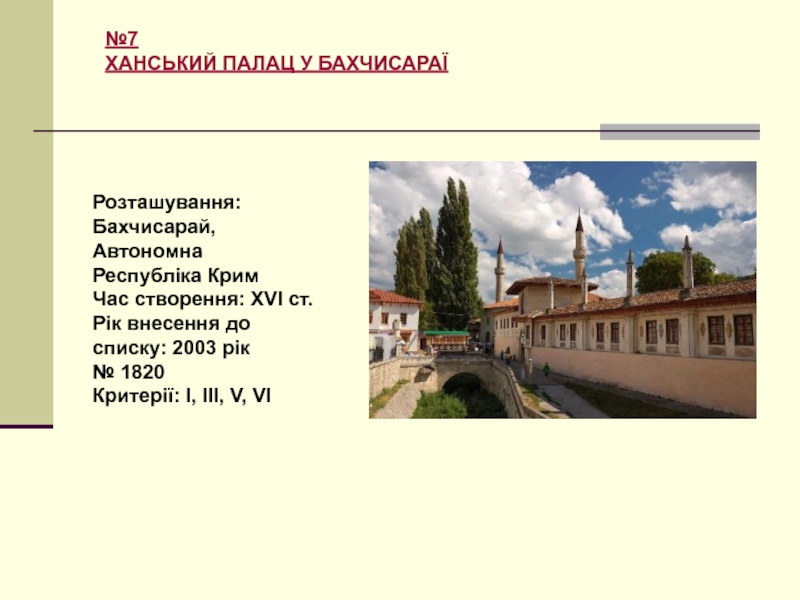 №7
ХАНСЬКИЙ ПАЛАЦ У БАХЧИСАРАЇ

Розташування: Бахчисарай, Автономна Республіка Крим
Час створення: XVI ст.
Рік внесення до списку: 2003 рік
№ 1820
Критерії: I, III, V, VI